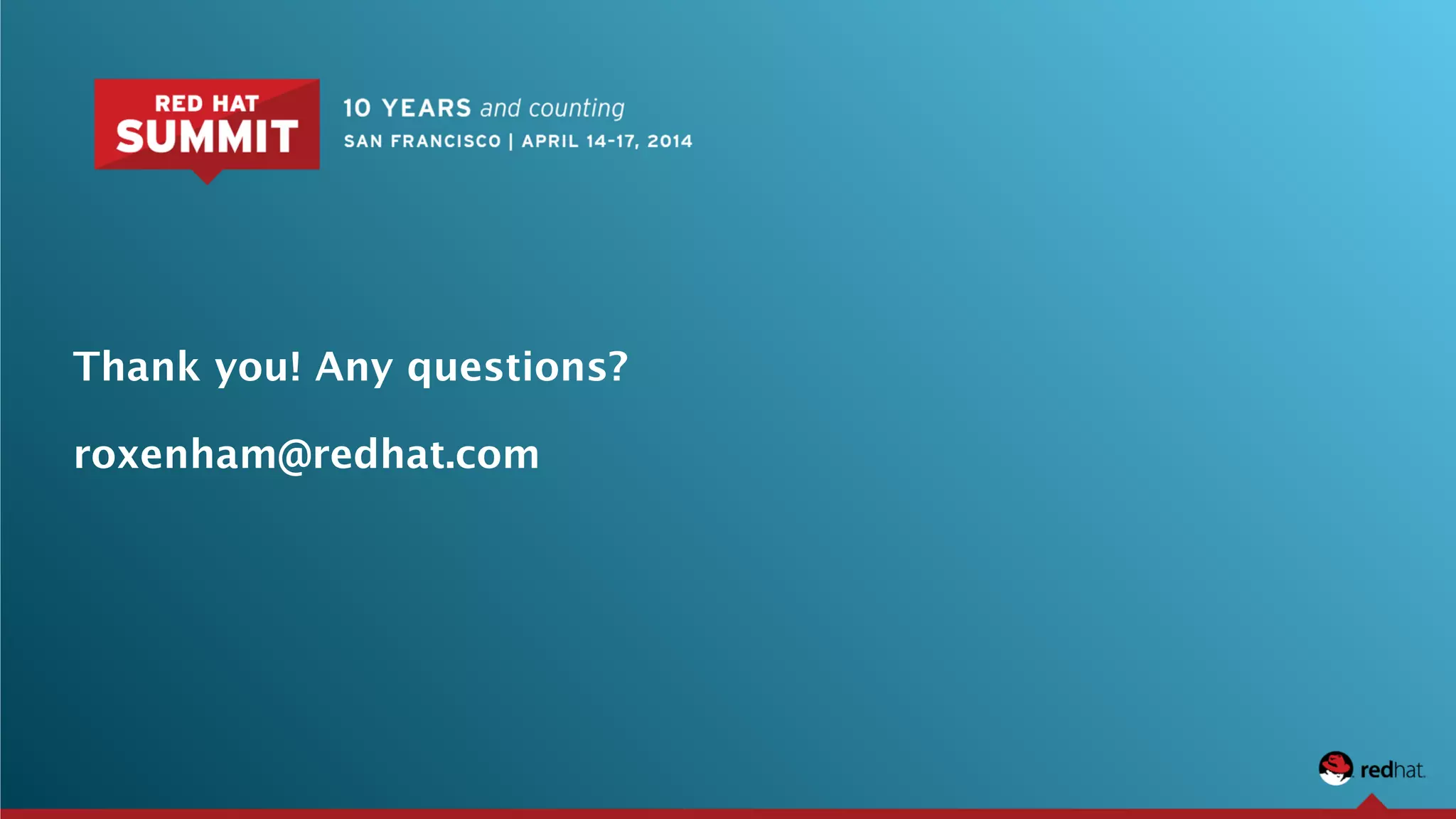 RED HAT SUMMIT

10 YEARS and counting
SAN FRANCISCO | APRIL 14-17, 2014

Thank you! Any questions?

roxenham@redhat.com

redhat.